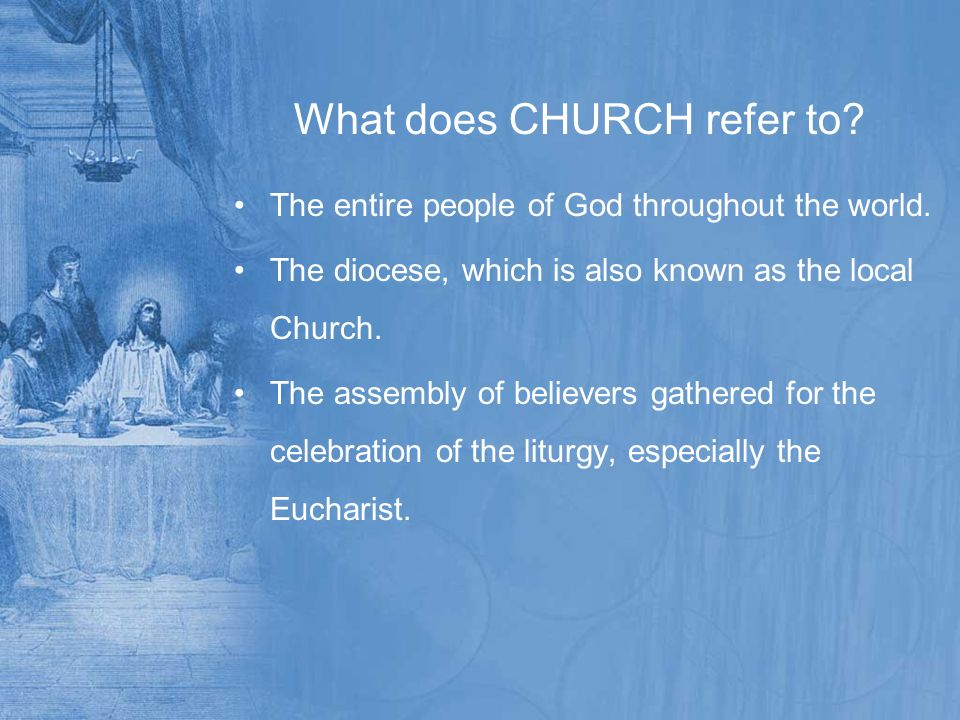 What does CHURCH refer to?

• The entire people of God throughout the world.

• The diocese, which is also known as the local Church.

• The assembly of believers gathered for the celebration of the liturgy, especially the Eucharist.